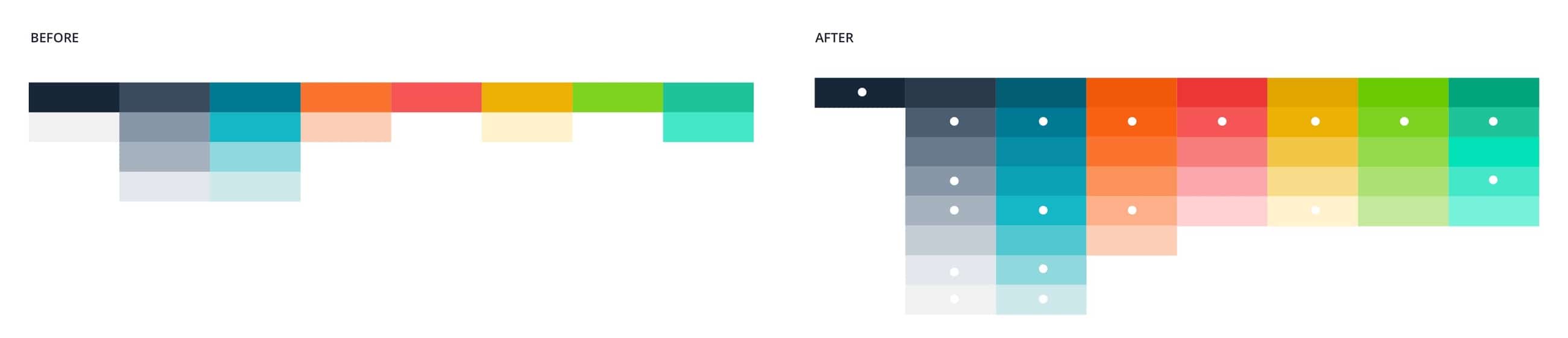 BEFORE

AFTER